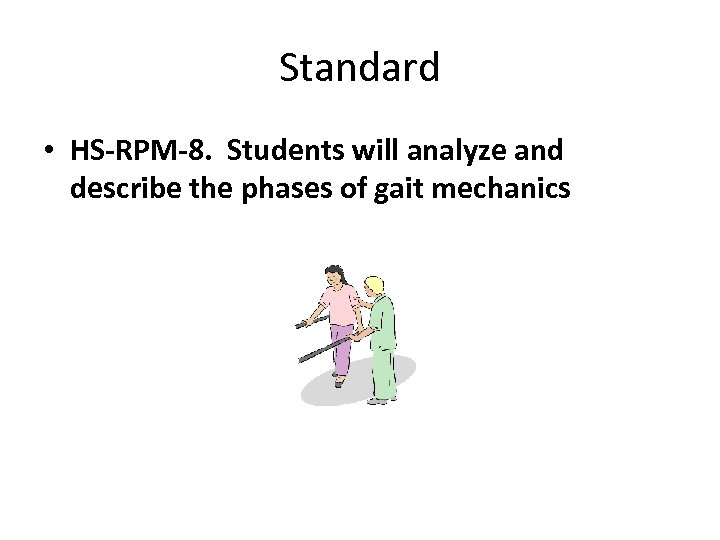 Standard

• HS-RPM-8. Students will analyze and describe the phases of gait mechanics